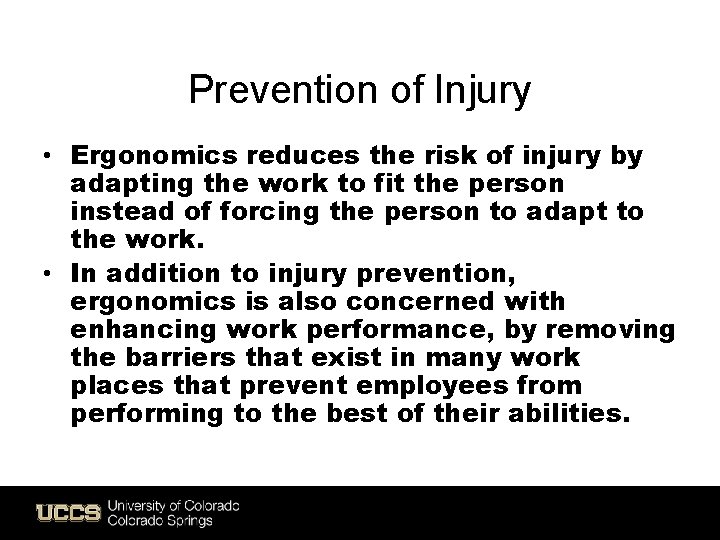 Prevention of Injury

• Ergonomics reduces the risk of injury by adapting the work to fit the person instead of forcing the person to adapt to the work.
• In addition to injury prevention, ergonomics is also concerned with enhancing work performance, by removing the barriers that exist in many work places that prevent employees from performing to the best of their abilities.

UCCS University of Colorado Colorado Springs